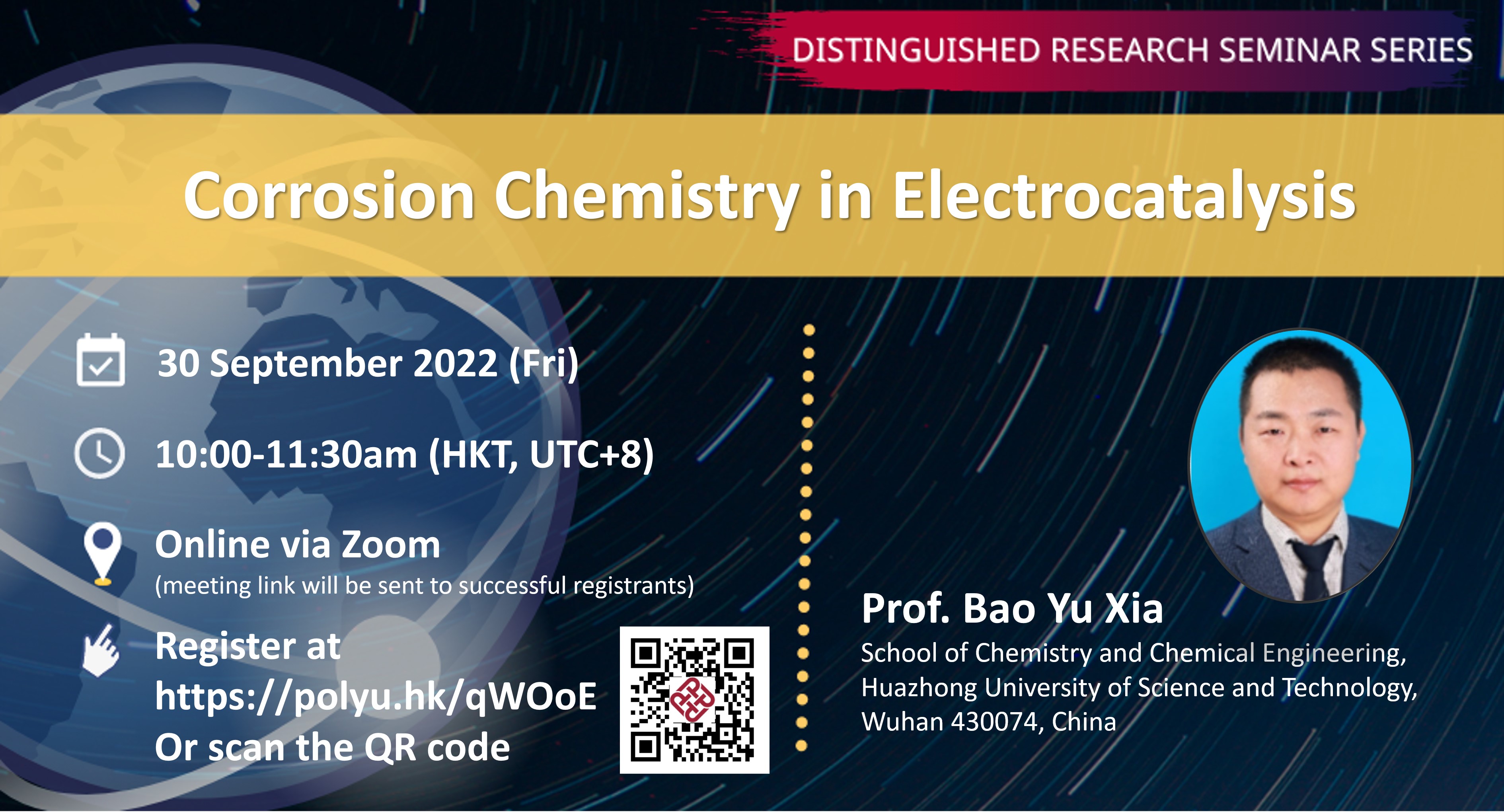 DISTINGUISHED RESEARCH SEMINAR SERIES

Corrosion Chemistry in Electrocatalysis

30 September 2022 (Fri)

10:00-11:30am (HKT, UTC+8)

Online via Zoom
(meeting link will be sent to successful registrants)

Register at
https://polyu.hk/qWOoE
Or scan the QR code

Prof. Bao Yu Xia
School of Chemistry and Chemical Engineering, Huazhong University of Science and Technology, Wuhan 430074, China